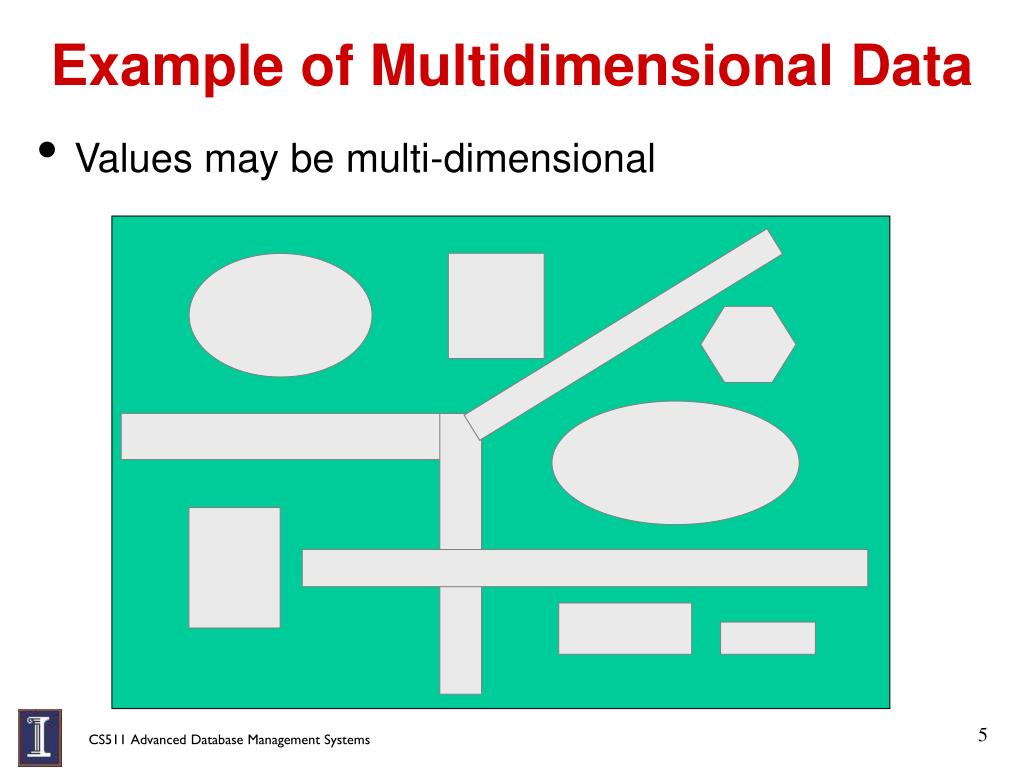 Example of Multidimensional Data

• Values may be multi-dimensional

CS511 Advanced Database Management Systems

5